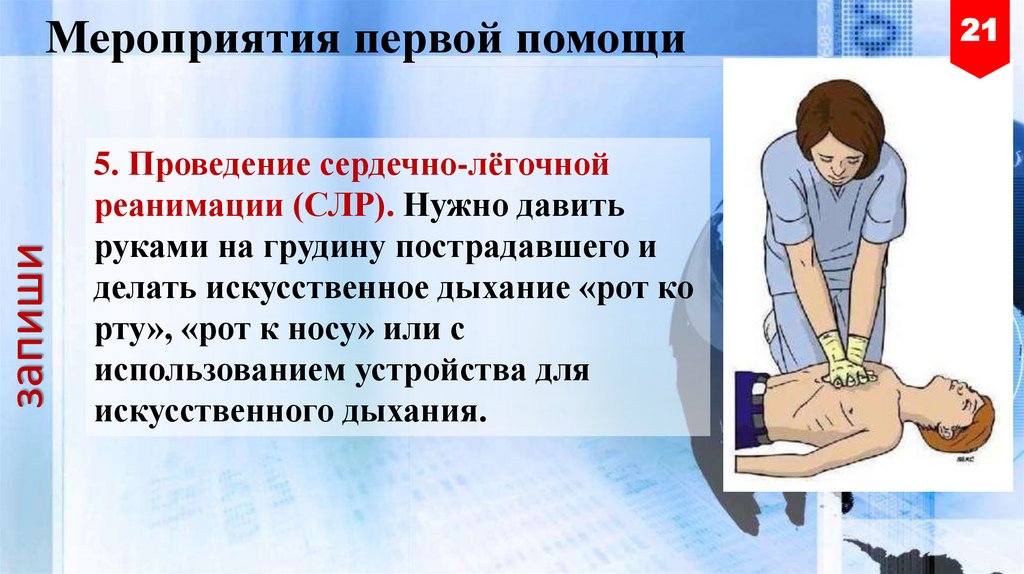 Мероприятия первой помощи

21

запиши

5. Проведение сердечно-лёгочной реанимации (СЛР). Нужно давить руками на грудину пострадавшего и делать искусственное дыхание «рот ко рту», «рот к носу» или с использованием устройства для искусственного дыхания.